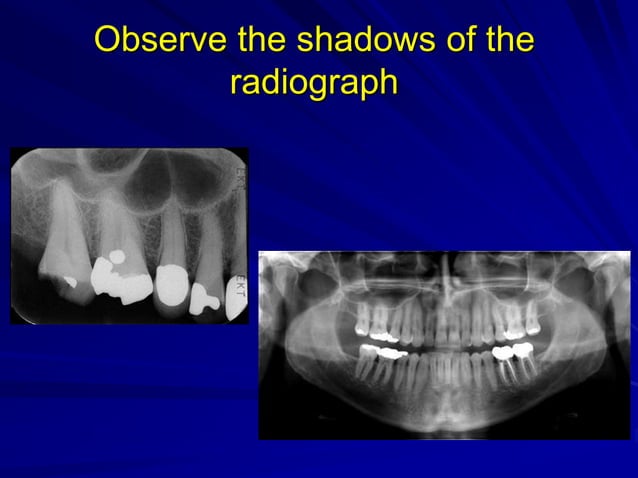 Observe the shadows of the radiograph

EKT

EKT